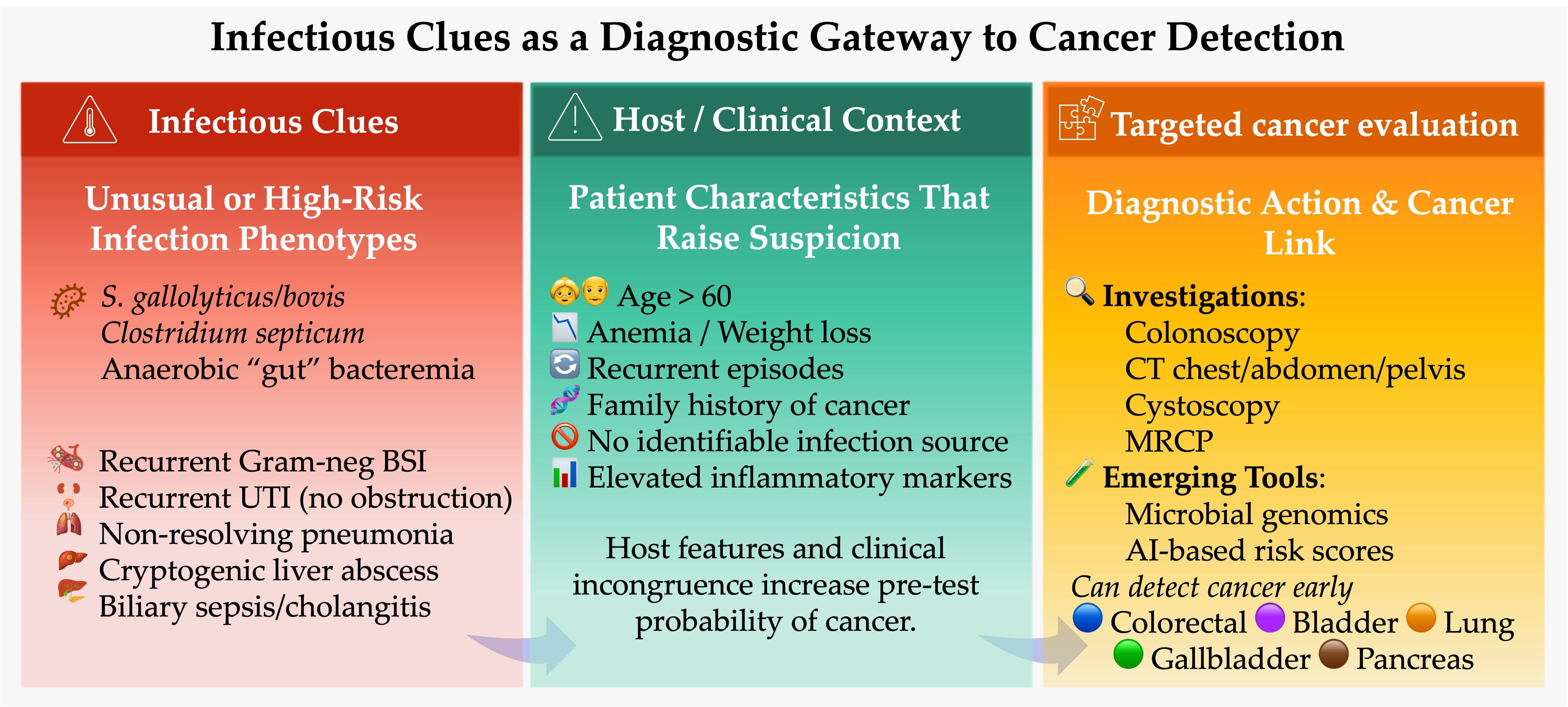 Infectious Clues as a Diagnostic Gateway to Cancer Detection

Infectious Clues

Unusual or High-Risk Infection Phenotypes

S. gallolyticus/bovis
Clostridium septicum
Anaerobic “gut” bacteremia

Recurrent Gram-neg BSI
Recurrent UTI (no obstruction)
Non-resolving pneumonia
Cryptogenic liver abscess
Biliary sepsis/cholangitis

Host / Clinical Context

Patient Characteristics That Raise Suspicion

Age > 60
Anemia / Weight loss
Recurrent episodes
Family history of cancer
No identifiable infection source
Elevated inflammatory markers

Host features and clinical incongruence increase pre-test probability of cancer.

Targeted cancer evaluation

Diagnostic Action & Cancer Link

Investigations:
Colonoscopy
CT chest/abdomen/pelvis
Cystoscopy
MRCP
Emerging Tools:
Microbial genomics
AI-based risk scores
Can detect cancer early
Colorectal Bladder Lung
Gallbladder Pancreas